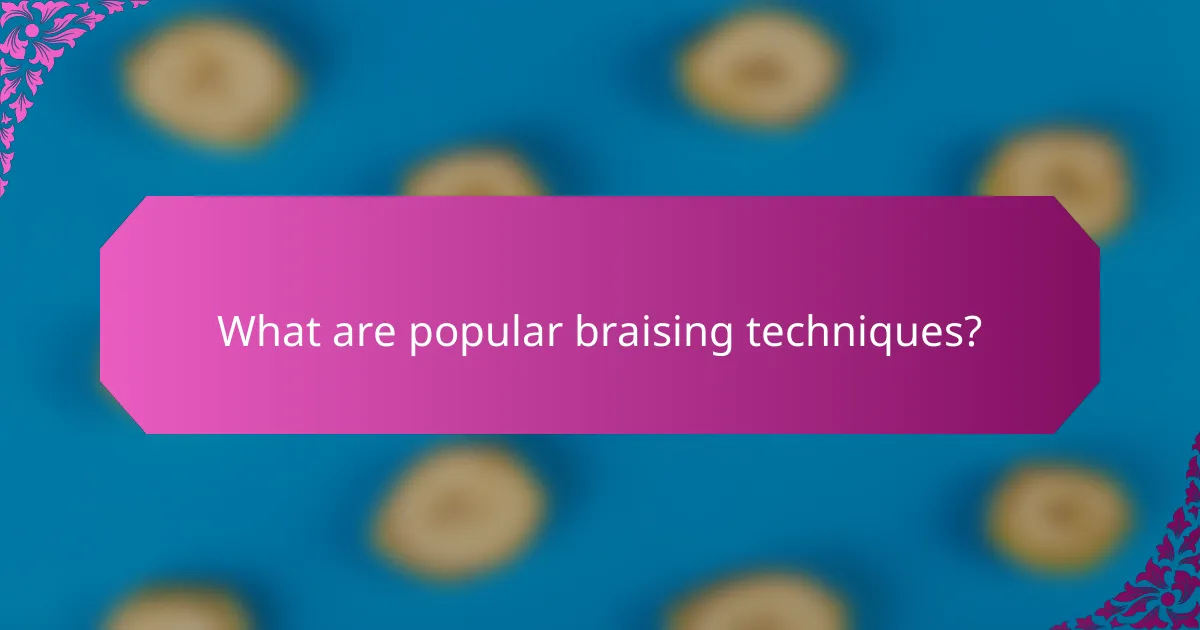 What are popular braising techniques?